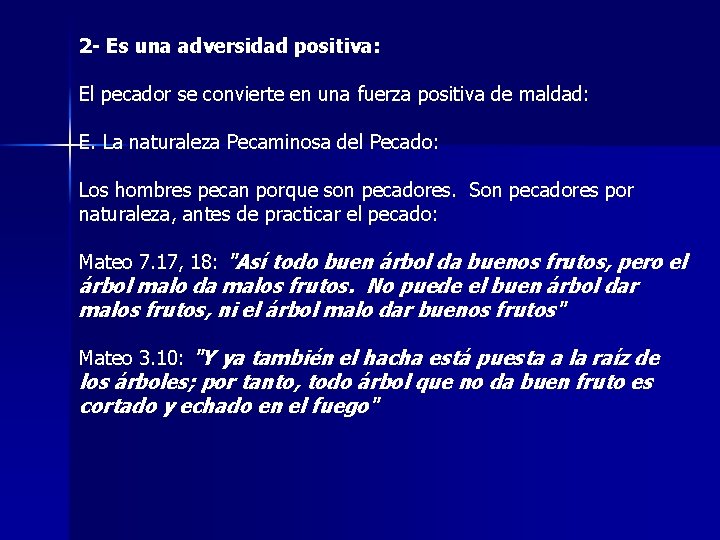 2- Es una adversidad positiva:

El pecador se convierte en una fuerza positiva de maldad:

E. La naturaleza Pecaminosa del Pecado:

Los hombres pecan porque son pecadores. Son pecadores por naturaleza, antes de practicar el pecado:

Mateo 7.17, 18: "Así todo buen árbol da buenos frutos, pero el árbol malo da malos frutos. No puede el buen árbol dar malos frutos, ni el árbol malo dar buenos frutos"

Mateo 3.10: "Y ya también el hacha está puesta a la raíz de los árboles; por tanto, todo árbol que no da buen fruto es cortado y echado en el fuego"